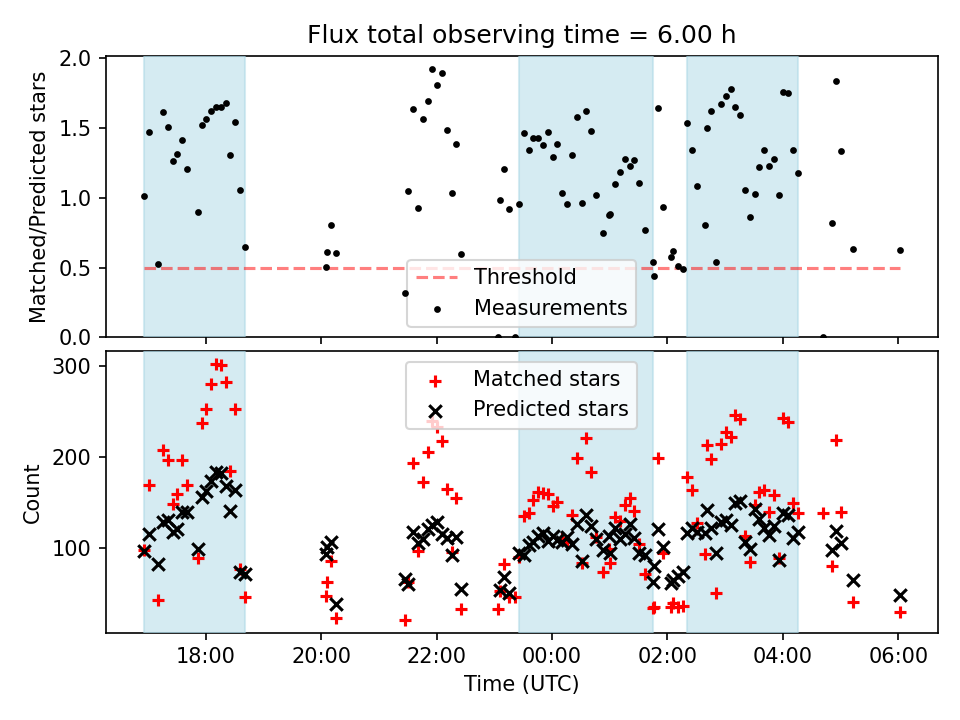 Flux total observing time = 6.00 h

Matched/Predicted stars

2.0
1.5
1.0
0.5
0.0

Threshold
Measurements

Count

300
200
100

Matched stars
Predicted stars

18:00
20:00
22:00
00:00
02:00
04:00
06:00

Time (UTC)